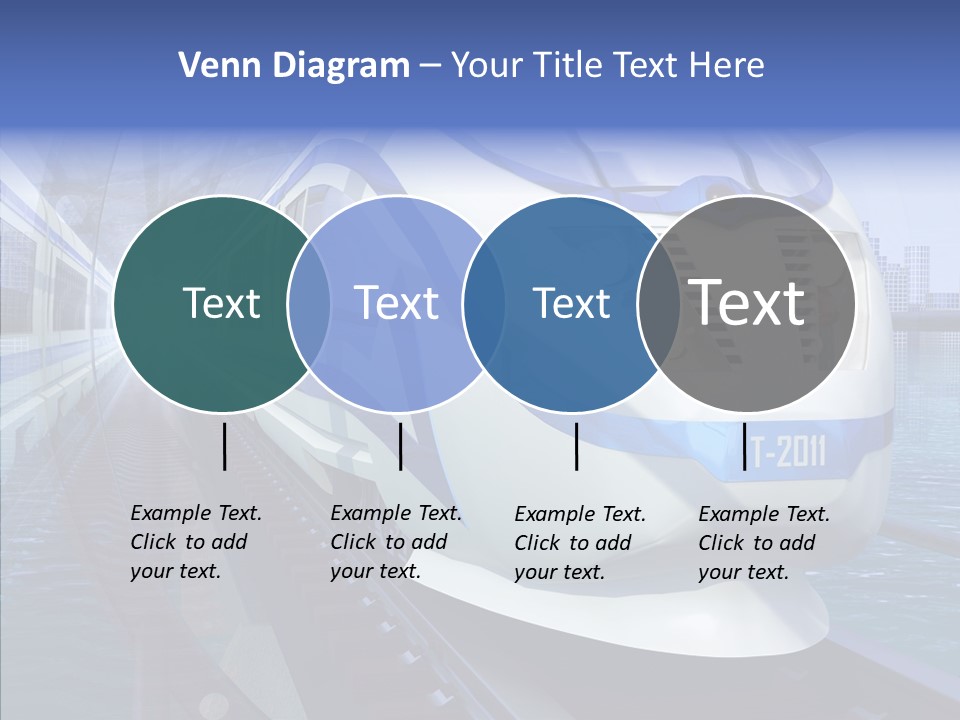 Venn Diagram – Your Title Text Here

Text

Text

Text

Text

T-2011

Example Text. Click to add your text.

Example Text. Click to add your text.

Example Text. Click to add your text.

Example Text. Click to add your text.